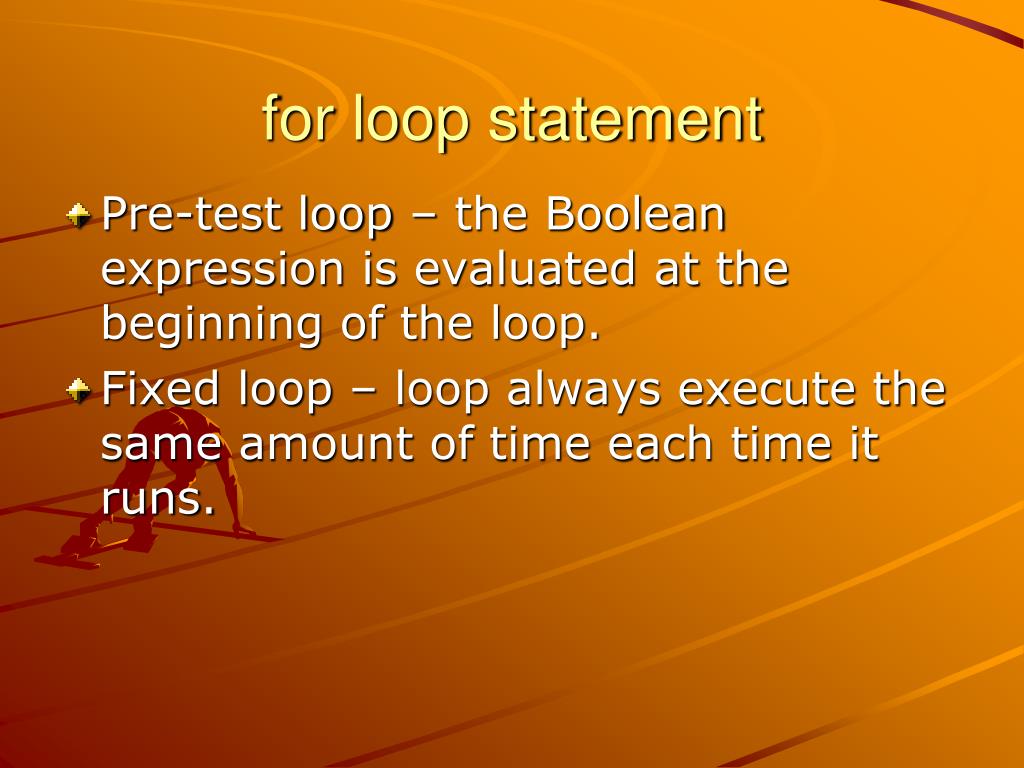 for loop statement

Pre-test loop – the Boolean expression is evaluated at the beginning of the loop.

Fixed loop – loop always execute the same amount of time each time it runs.